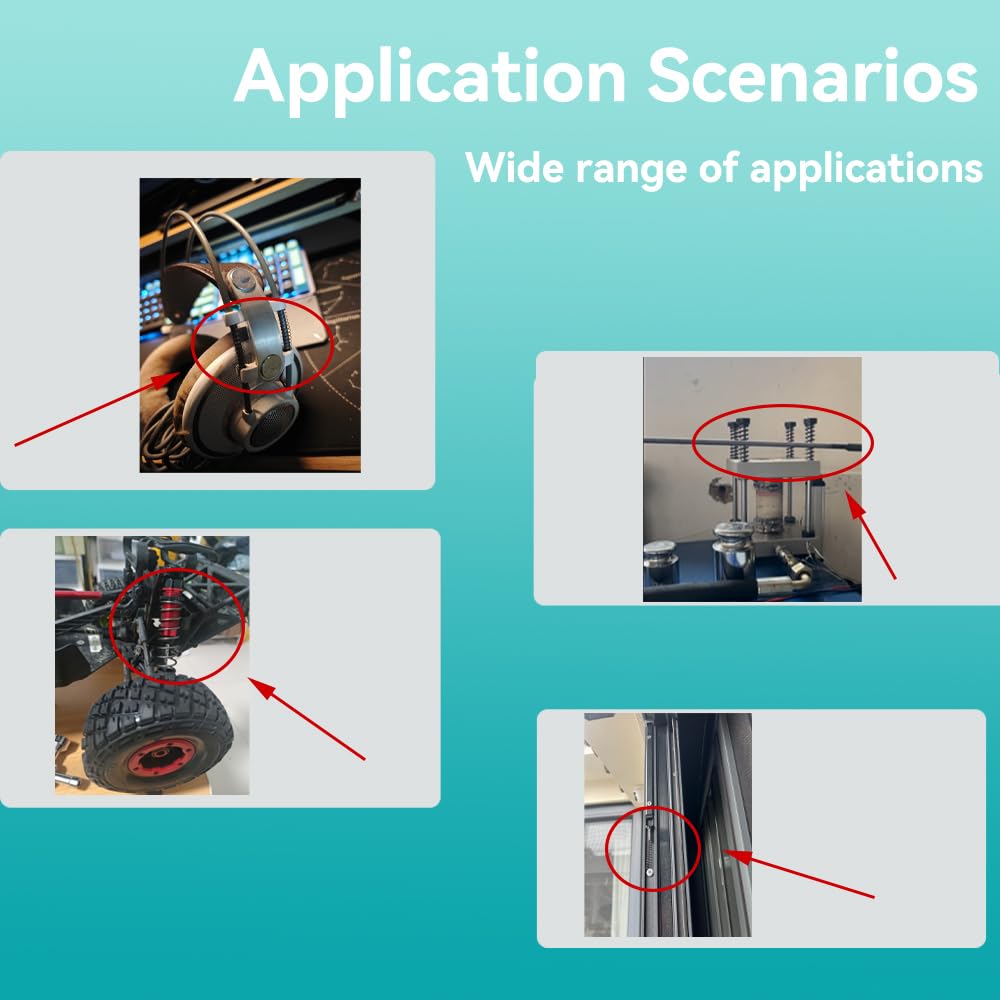 Application Scenarios

Wide range of applications